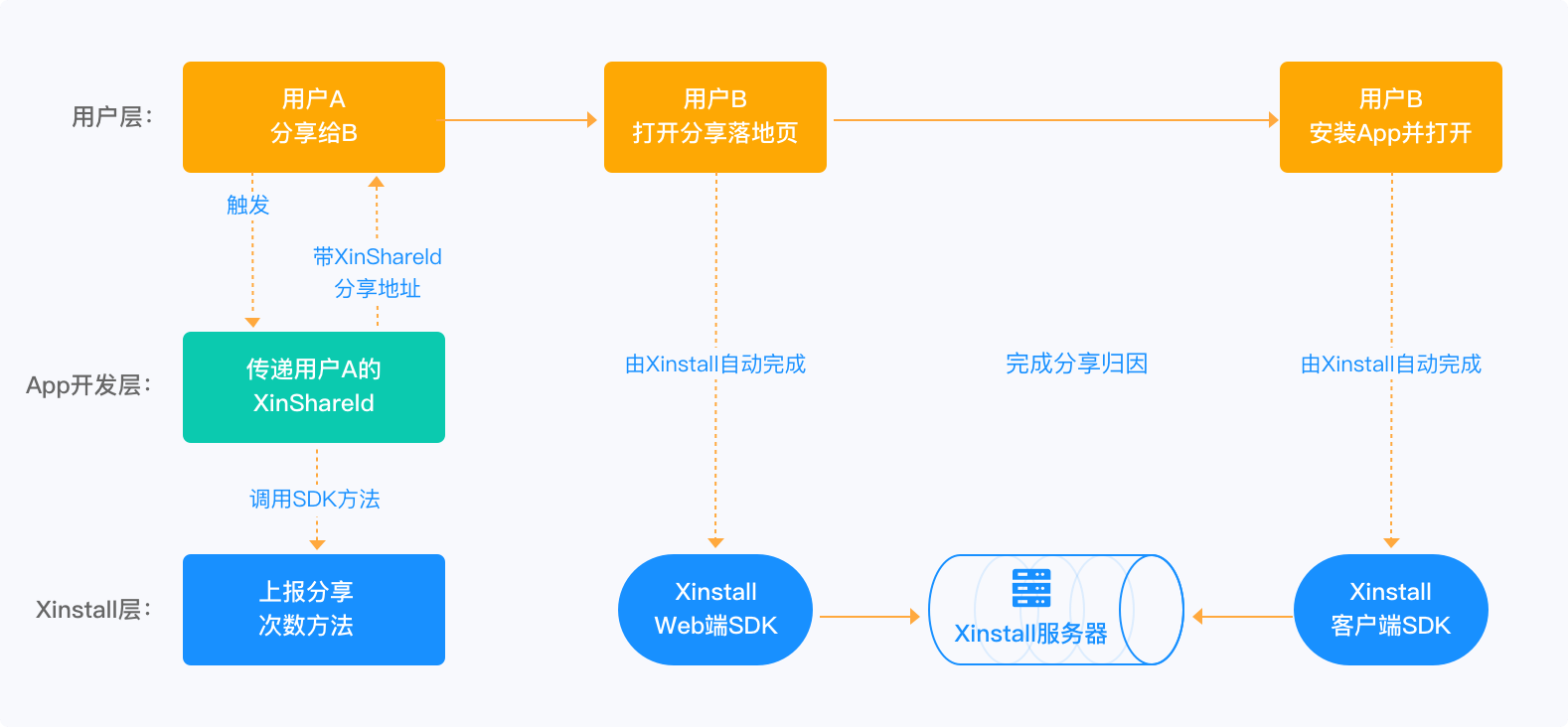 用户层：

用户A
分享给B

用户B
打开分享落地页

用户B
安装App并打开

触发

带XinShareId
分享地址

App开发层：

传递用户A的
XinShareId

由Xinstall自动完成

完成分享归因

由Xinstall自动完成

调用SDK方法

Xinstall层：

上报分享
次数方法

Xinstall
Web端SDK

Xinstall服务器

Xinstall
客户端SDK